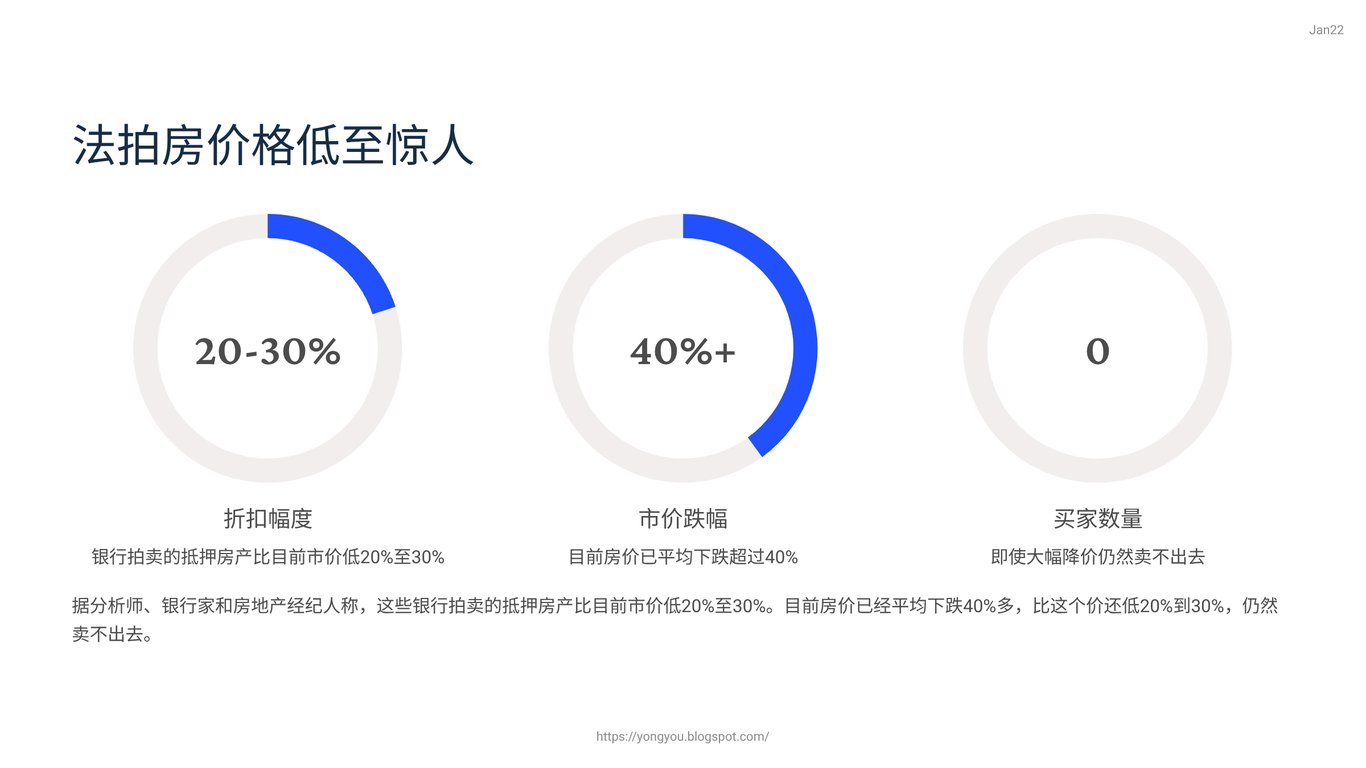 Jan22

法拍房价格低至惊人

20-30%

折扣幅度

银行拍卖的抵押房产比目前市价低20%至30%

40%+

市价跌幅

目前房价已平均下跌超过40%

0

买家数量

即使大幅降价仍然卖不出去

据分析师、银行家和房地产经纪人称，这些银行拍卖的抵押房产比目前市价低20%至30%。目前房价已经平均下跌40%多，比这个价还低20%到30%，仍然卖不出去。

https://yongyou.blogspot.com/